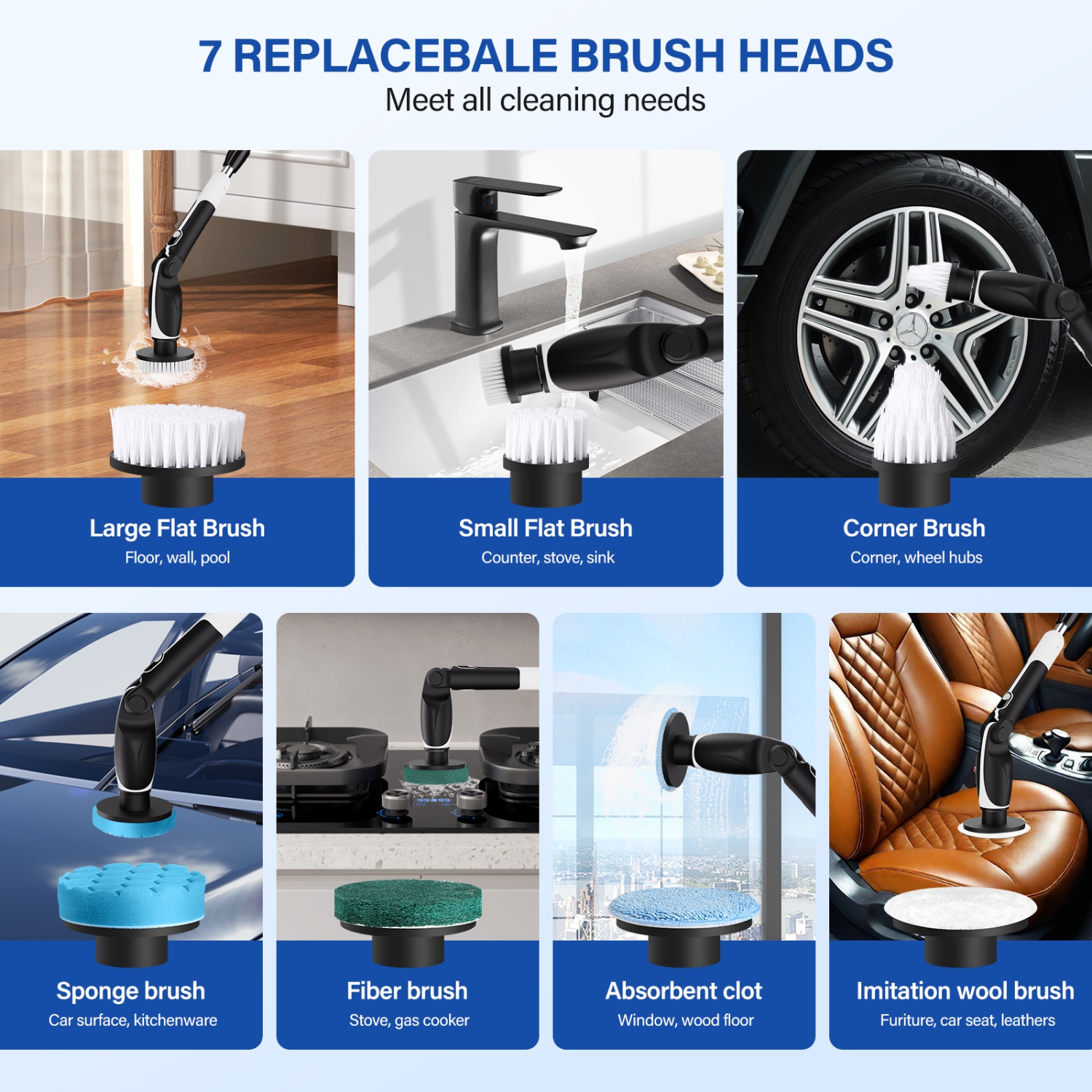 7 REPLACEBALE BRUSH HEADS
Meet all cleaning needs

Large Flat Brush
Floor, wall, pool

Small Flat Brush
Counter, stove, sink

Corner Brush
Corner, wheel hubs

Sponge brush
Car surface, kitchenware

Fiber brush
Stove, gas cooker

Absorbent clot
Window, wood floor

Imitation wool brush
Furiture, car seat, leathers